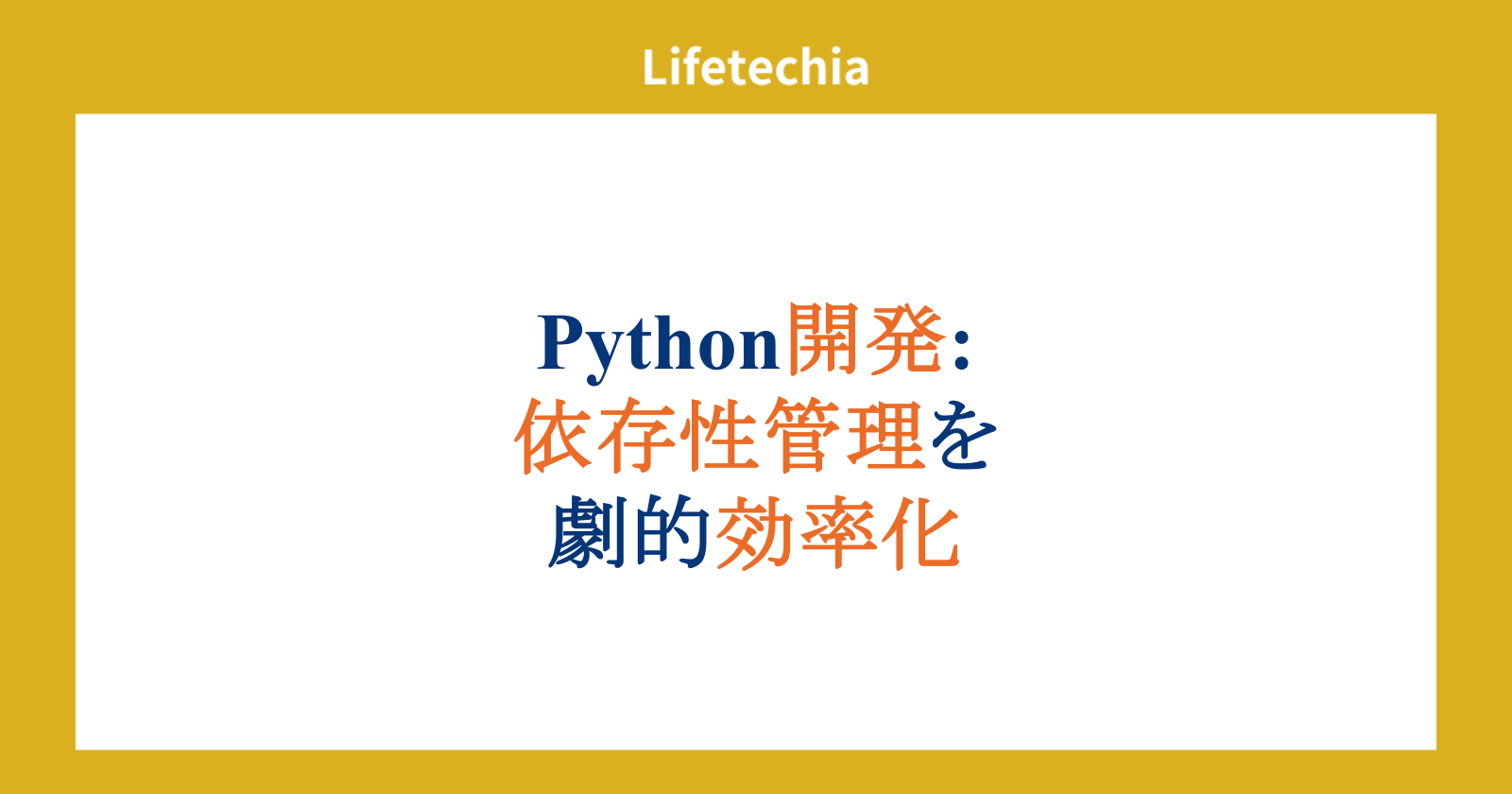 Lifetechia

Python開発:
依存性管理を
劇的効率化